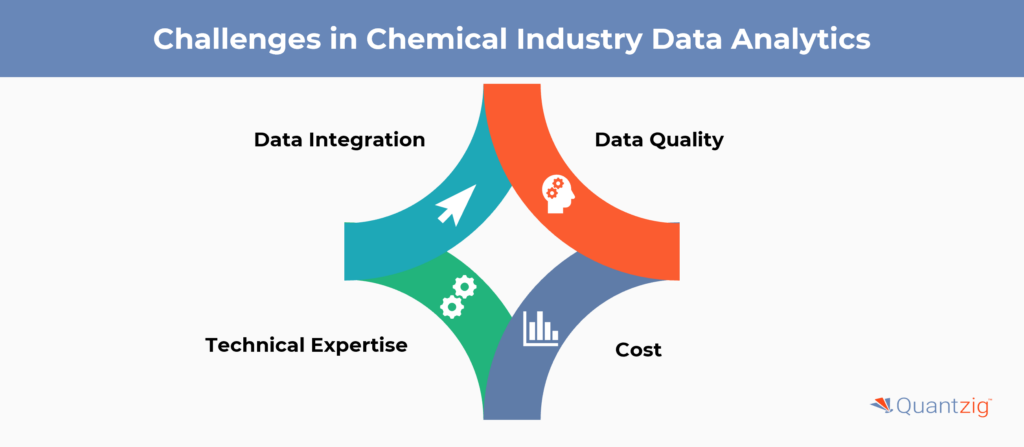 Challenges in Chemical Industry Data Analytics

Data Integration

Data Quality

Technical Expertise

Cost

Quantzig